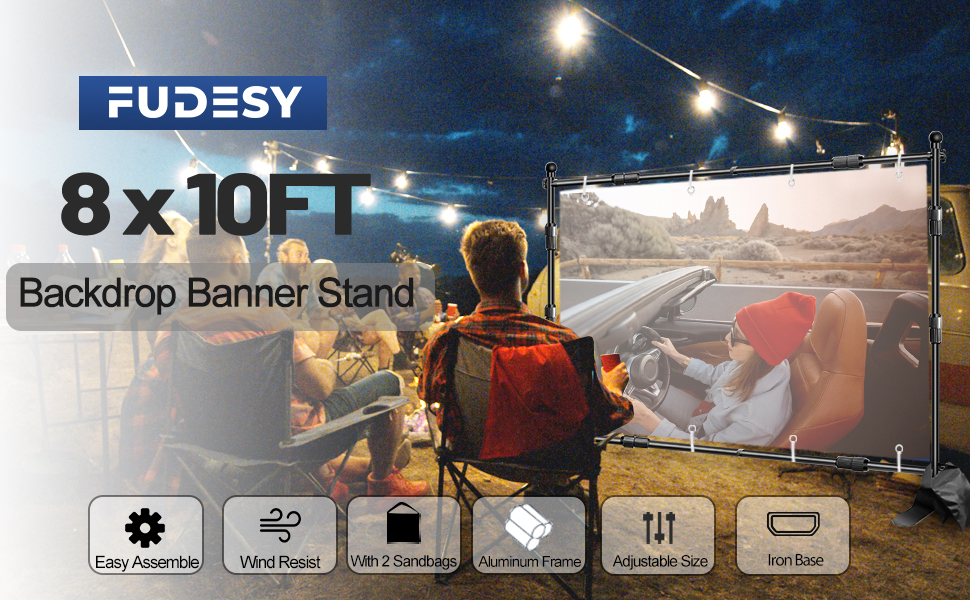 FUDESY

8 x 10FT

Backdrop Banner Stand

Easy Assemble

Wind Resist

With 2 Sandbags

Aluminum Frame

Adjustable Size

Iron Base